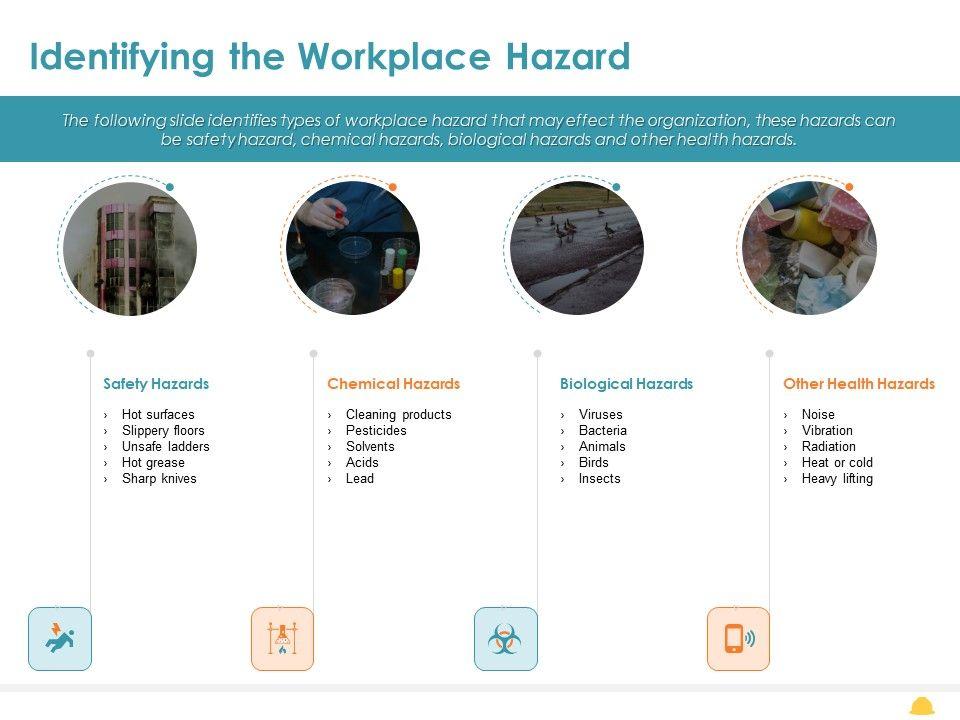 Identifying the Workplace Hazard

The following slide identifies types of workplace hazard that may effect the organization, these hazards can be safety hazard, chemical hazards, biological hazards and other health hazards.

Safety Hazards
› Hot surfaces
› Slippery floors
› Unsafe ladders
› Hot grease
› Sharp knives

Chemical Hazards
› Cleaning products
› Pesticides
› Solvents
› Acids
› Lead

Biological Hazards
› Viruses
› Bacteria
› Animals
› Birds
› Insects

Other Health Hazards
› Noise
› Vibration
› Radiation
› Heat or cold
› Heavy lifting